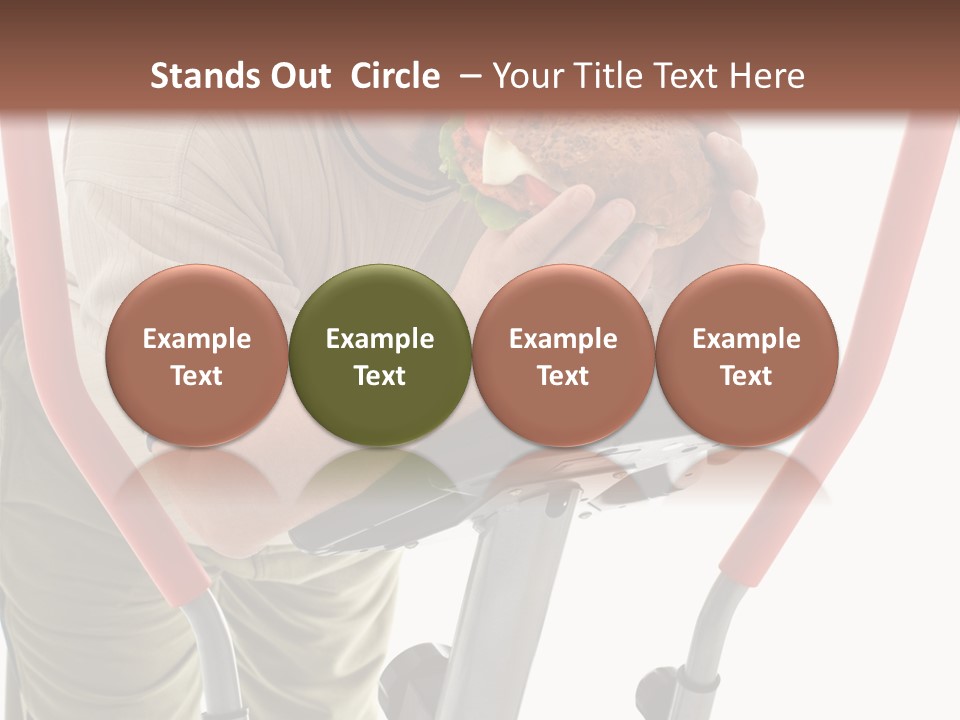 Stands Out Circle – Your Title Text Here

Example Text

Example Text

Example Text

Example Text